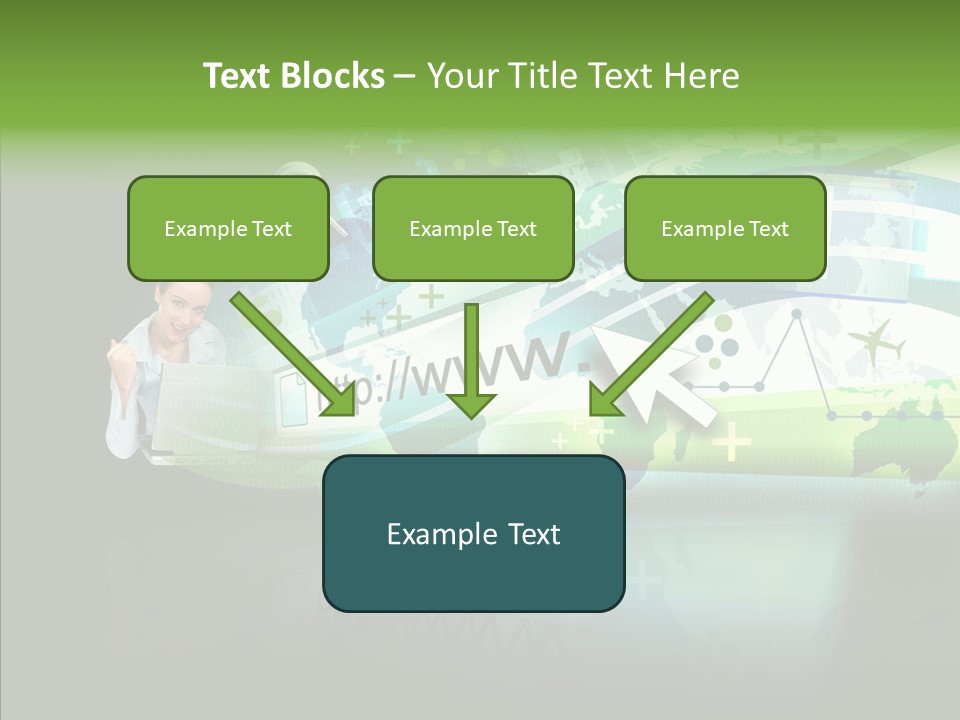 Text Blocks – Your Title Text Here

Example Text

Example Text

Example Text

http://www.

Example Text